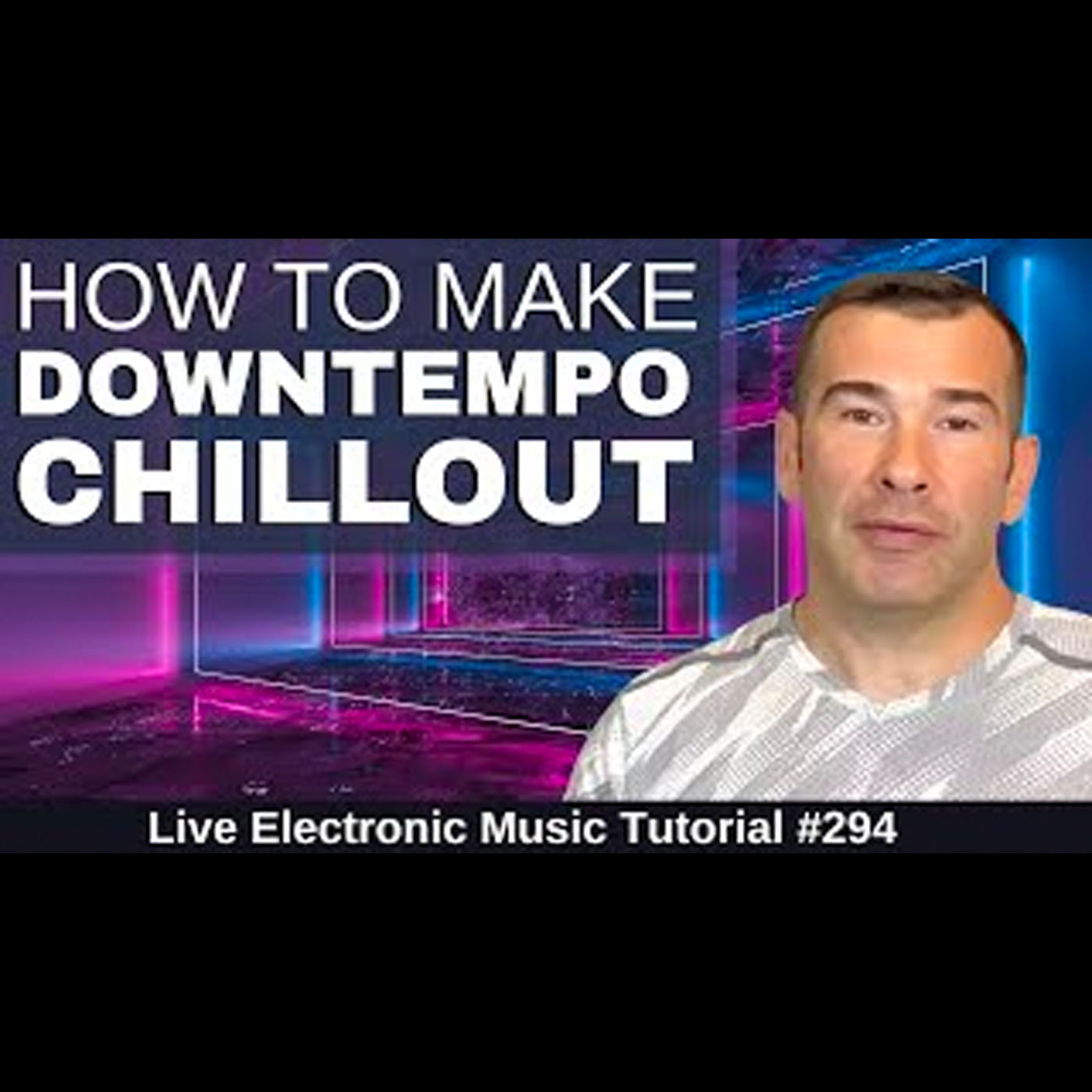 HOW TO MAKE
DOWNTEMPO
CHILLOUT

Live Electronic Music Tutorial #294